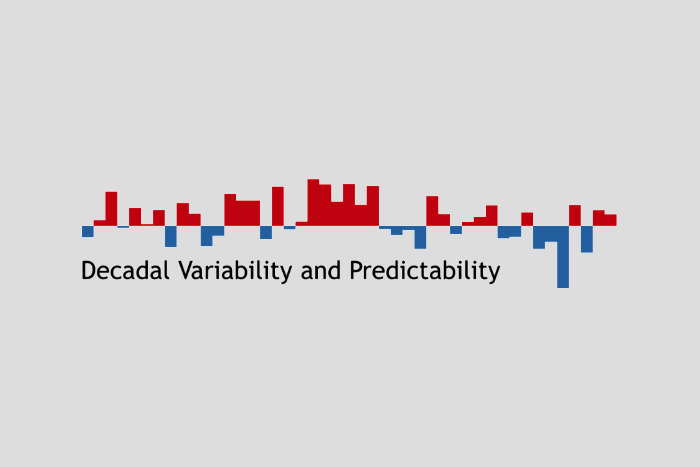 Decadal Variability and Predictability